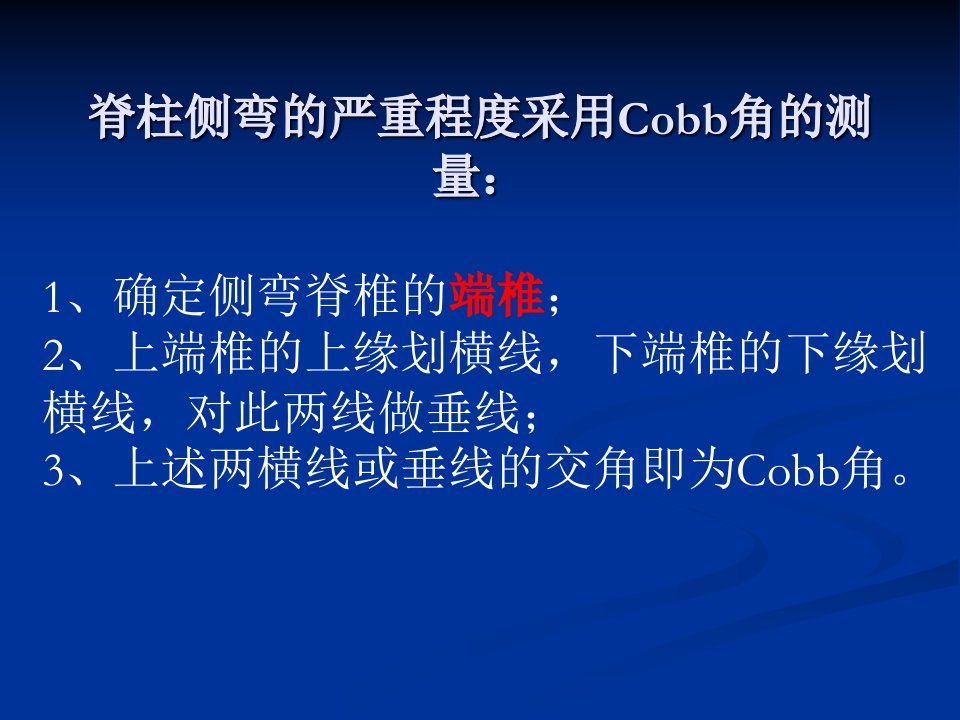 脊柱侧弯的严重程度采用Cobb角的测量：

1、确定侧弯脊椎的端椎；
2、上端椎的上缘划横线，下端椎的下缘划横线，对此两线做垂线；
3、上述两横线或垂线的交角即为Cobb角。